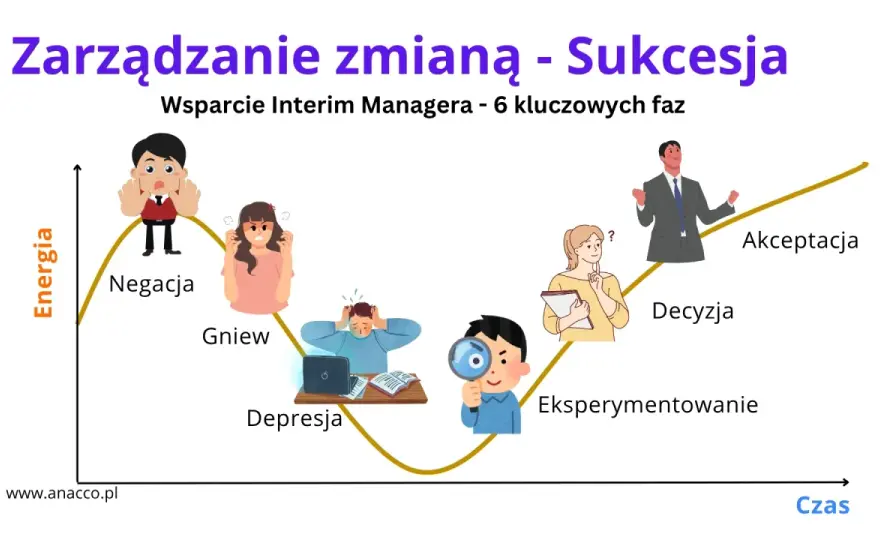 Zarządzanie zmianą - Sukcesja

Wsparcie Interim Managera - 6 kluczowych faz

Energia

Negacja

Gniew

Depresja

Eksperymentowanie

Decyzja

Akceptacja

www.anacco.pl

Czas